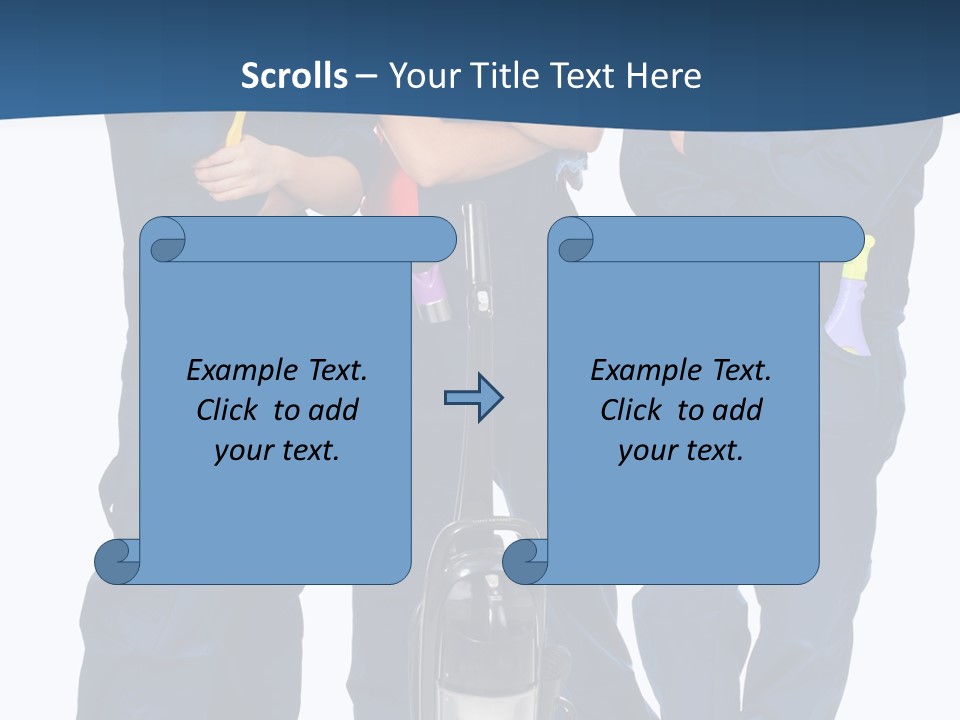 Scrolls – Your Title Text Here

Example Text. Click to add your text.

Example Text. Click to add your text.